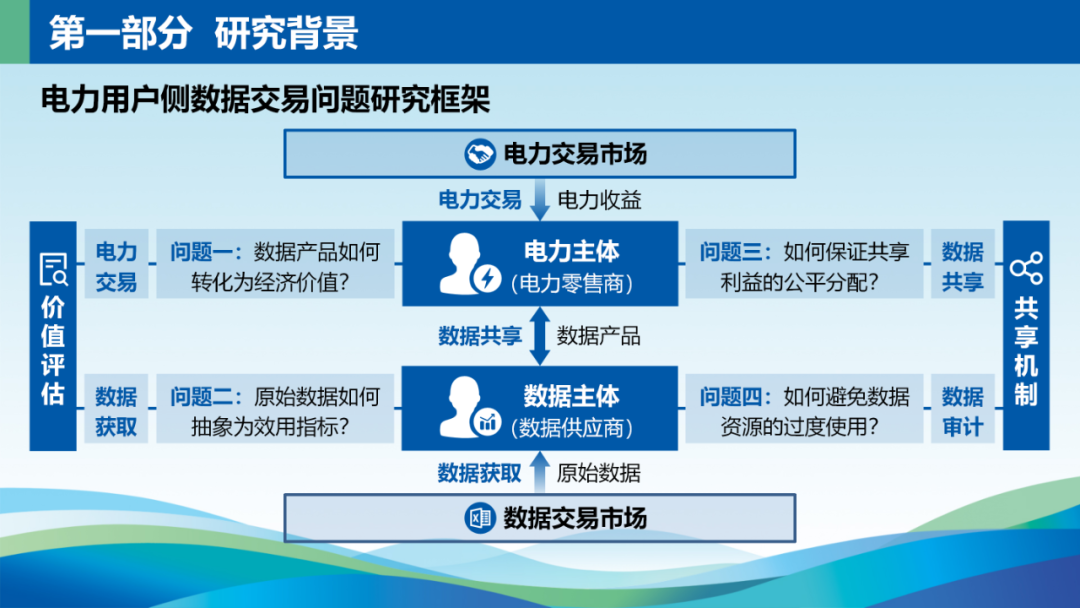 第一部分 研究背景

电力用户侧数据交易问题研究框架

电力交易市场

电力交易 电力收益

价值评估

电力交易

问题一：数据产品如何转化为经济价值？

电力主体
（电力零售商）

问题三：如何保证共享利益的公平分配？

数据共享

共享机制

数据共享 数据产品

数据获取

问题二：原始数据如何抽象为效用指标？

数据主体
（数据供应商）

问题四：如何避免数据资源的过度使用？

数据审计

数据获取 原始数据

数据交易市场